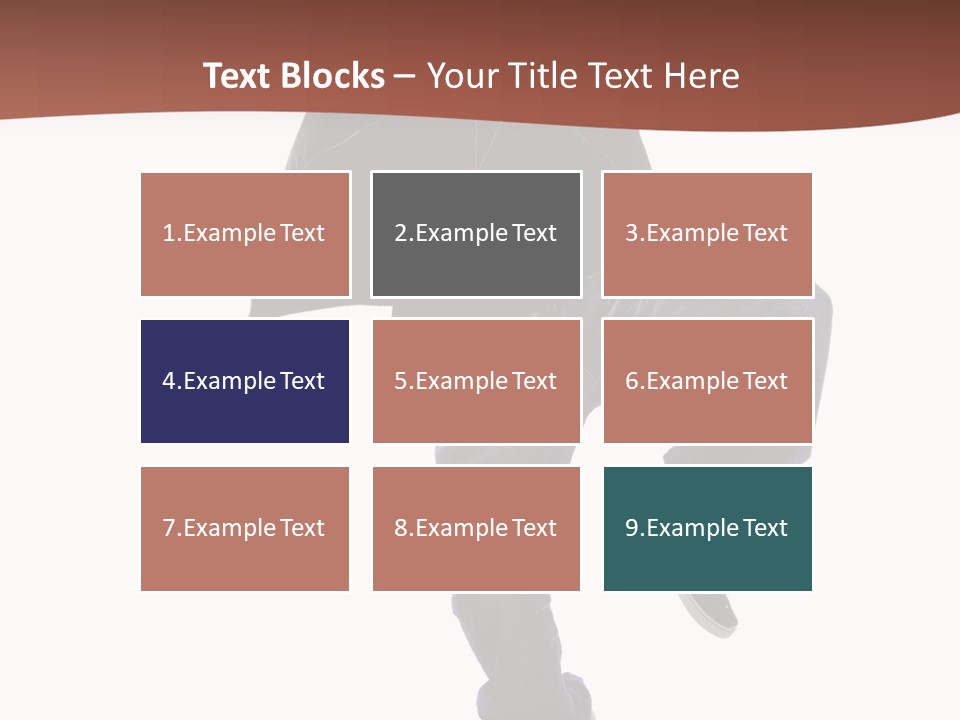 Text Blocks – Your Title Text Here

1.Example Text

2.Example Text

3.Example Text

4.Example Text

5.Example Text

6.Example Text

7.Example Text

8.Example Text

9.Example Text